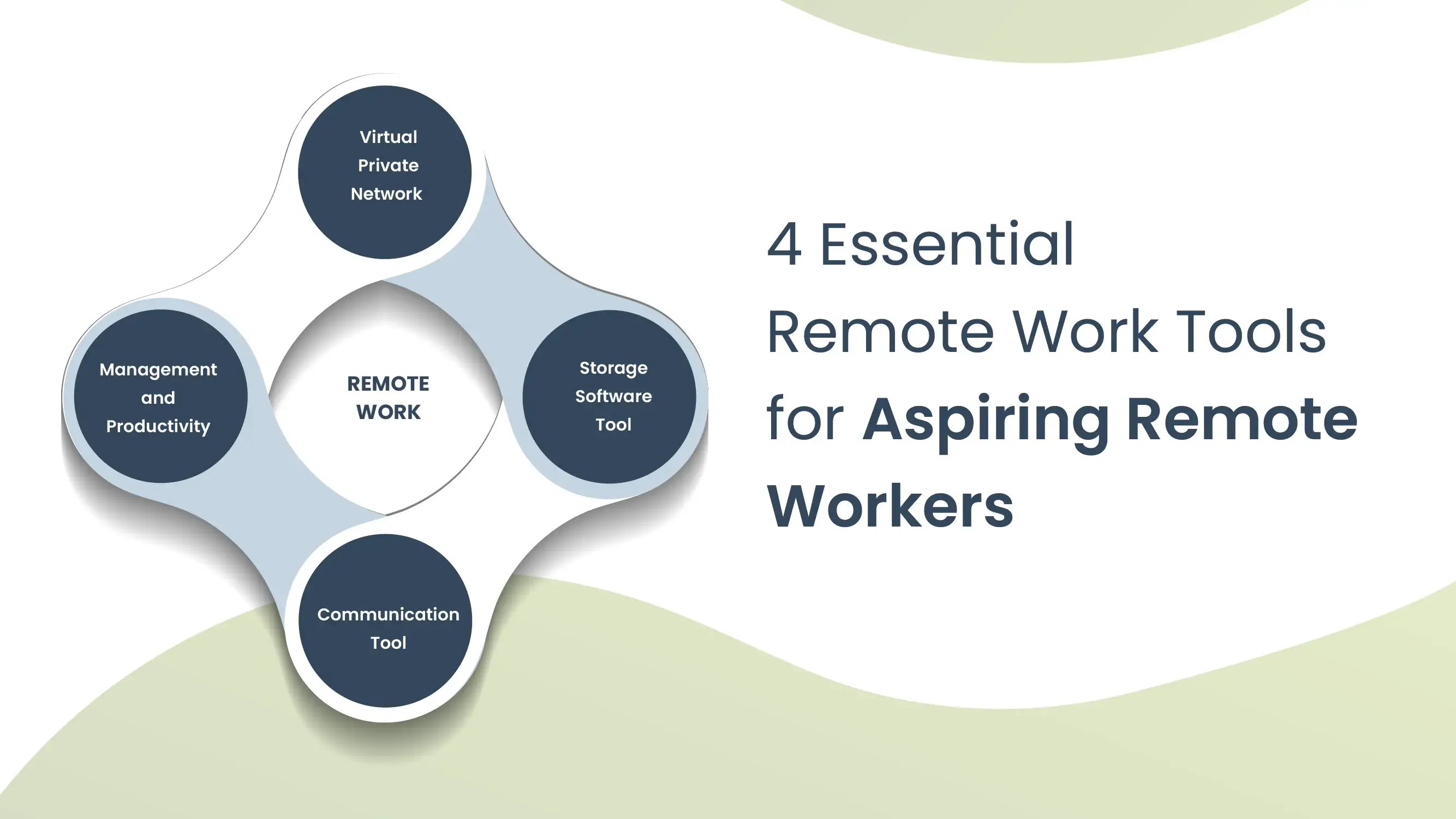 Virtual Private Network

Management and Productivity

REMOTE WORK

Storage Software Tool

Communication Tool

4 Essential Remote Work Tools for Aspiring Remote Workers